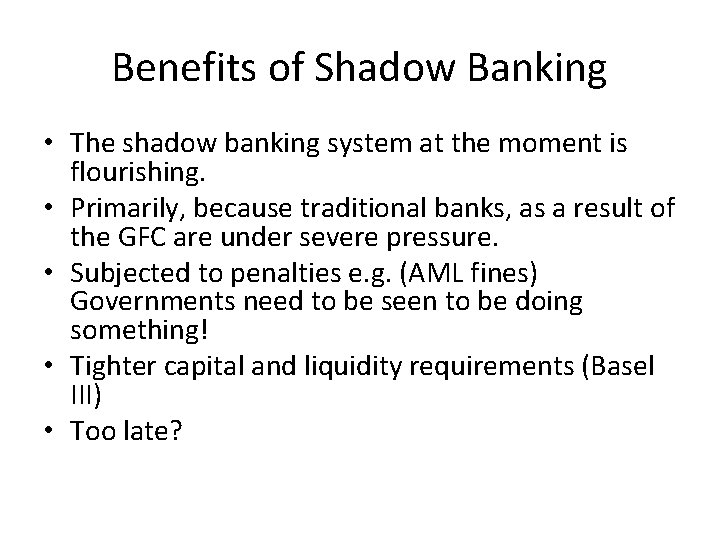 Benefits of Shadow Banking

• The shadow banking system at the moment is flourishing.
• Primarily, because traditional banks, as a result of the GFC are under severe pressure.
• Subjected to penalties e.g. (AML fines) Governments need to be seen to be doing something!
• Tighter capital and liquidity requirements (Basel III)
• Too late?